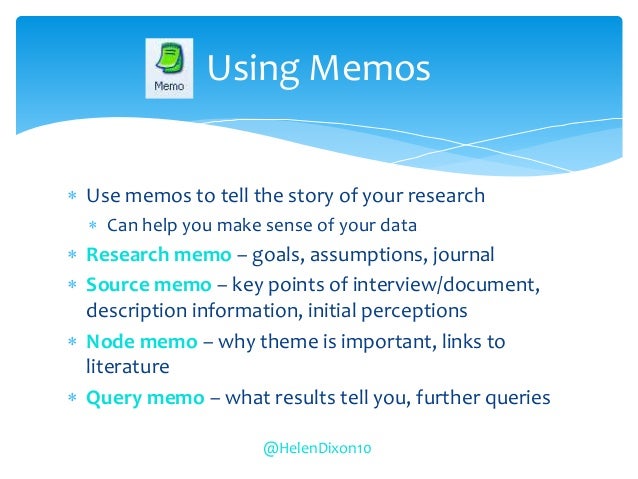 Memo

Using Memos

* Use memos to tell the story of your research
  * Can help you make sense of your data
* Research memo – goals, assumptions, journal
* Source memo – key points of interview/document, description information, initial perceptions
* Node memo – why theme is important, links to literature
* Query memo – what results tell you, further queries

@HelenDixon10